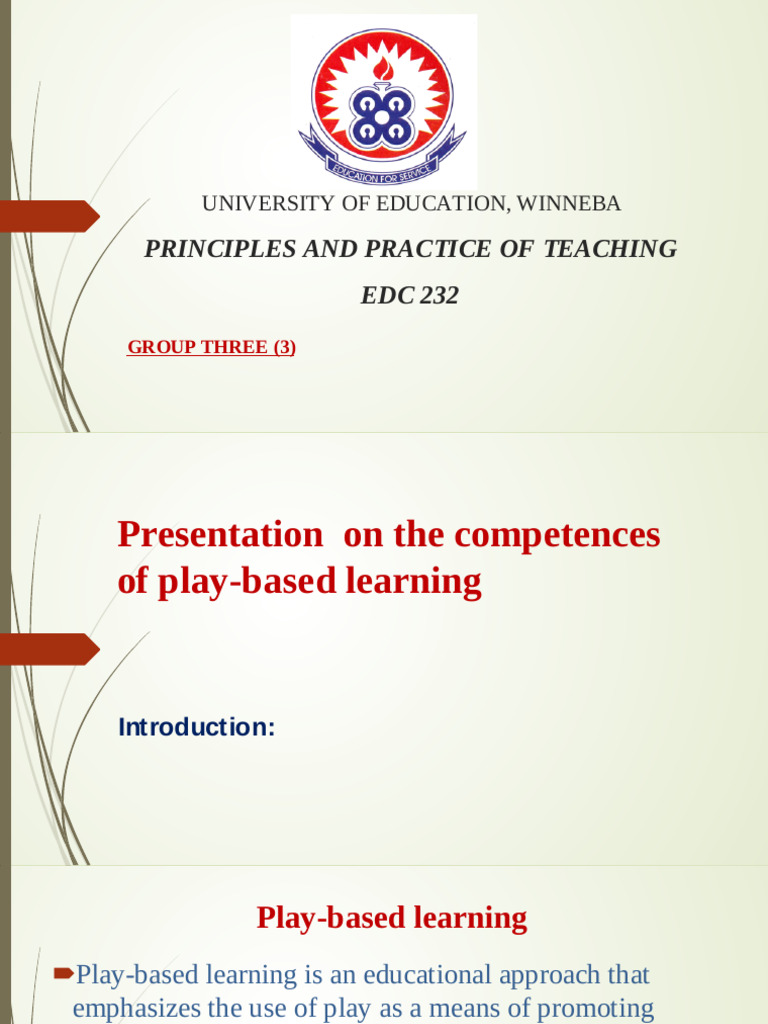 EDUCATION FOR SERVICE

UNIVERSITY OF EDUCATION, WINNEBA

PRINCIPLES AND PRACTICE OF TEACHING

EDC 232

GROUP THREE (3)

Presentation on the competences of play-based learning

Introduction:

Play-based learning

Play-based learning is an educational approach that emphasizes the use of play as a means of promoting